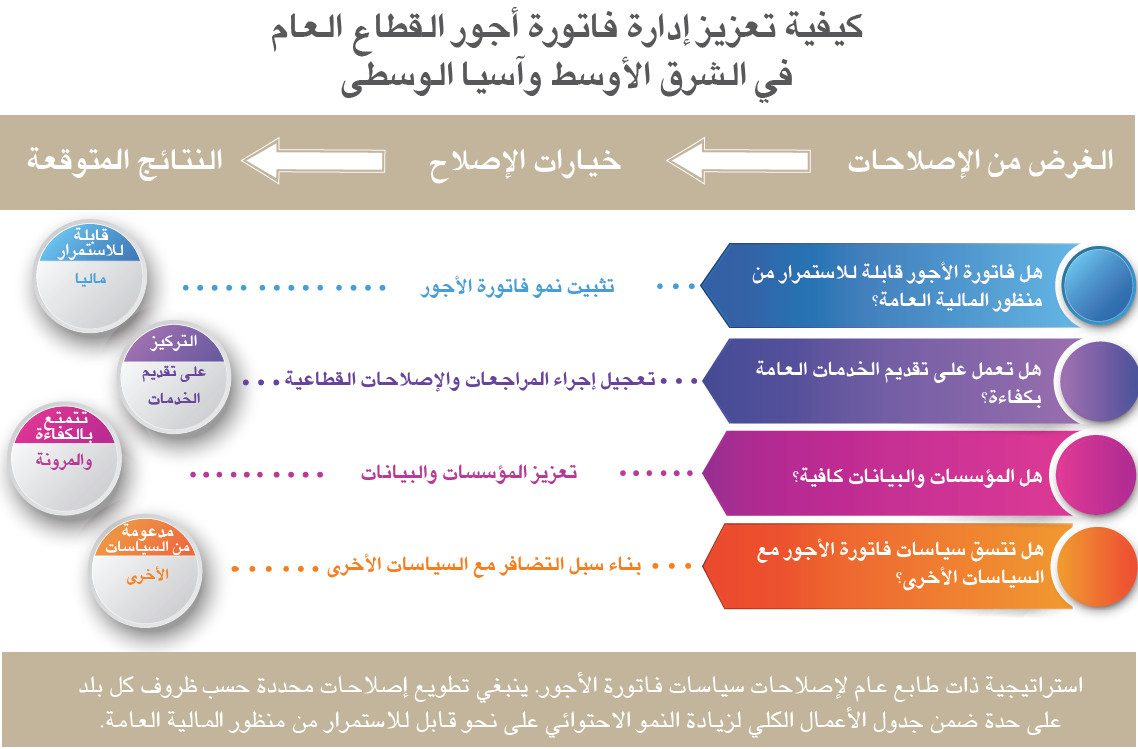 كيفية تعزيز إدارة فاتورة أجور القطاع العام
في الشرق الأوسط وآسيا الوسطى

الغرض من الإصلاحات
خيارات الإصلاح
النتائج المتوقعة

هل فاتورة الأجور قابلة للاستمرار من منظور المالية العامة؟
تثبيت نمو فاتورة الأجور
قابلة للاستمرار ماليا

هل تعمل على تقديم الخدمات العامة بكفاءة؟
تعجيل إجراء المراجعات والإصلاحات القطاعية
التركيز على تقديم الخدمات

هل المؤسسات والبيانات كافية؟
تعزيز المؤسسات والبيانات
تتمتع بالكفاءة والمرونة

هل تتسق سياسات فاتورة الأجور مع السياسات الأخرى؟
بناء سبل التضافر مع السياسات الأخرى
مدعومة من السياسات الأخرى

استراتيجية ذات طابع عام لإصلاحات سياسات فاتورة الأجور. ينبغي تطويع إصلاحات محددة حسب ظروف كل بلد على حدة ضمن جدول الأعمال الكلي لزيادة النمو الاحتوائي على نحو قابل للاستمرار من منظور المالية العامة.